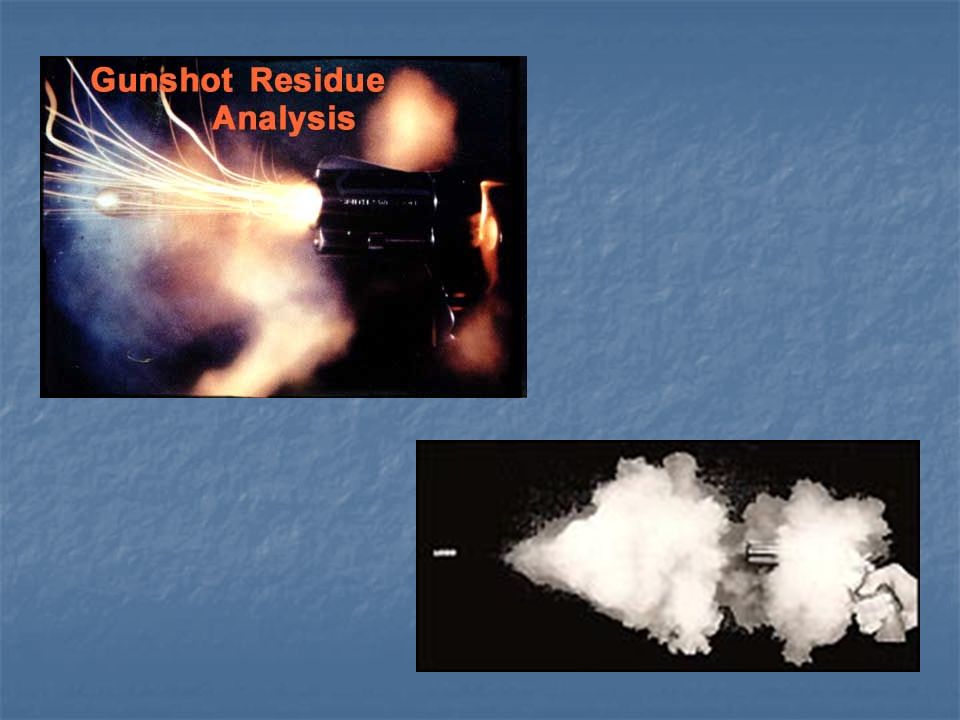 Gunshot Residue Analysis